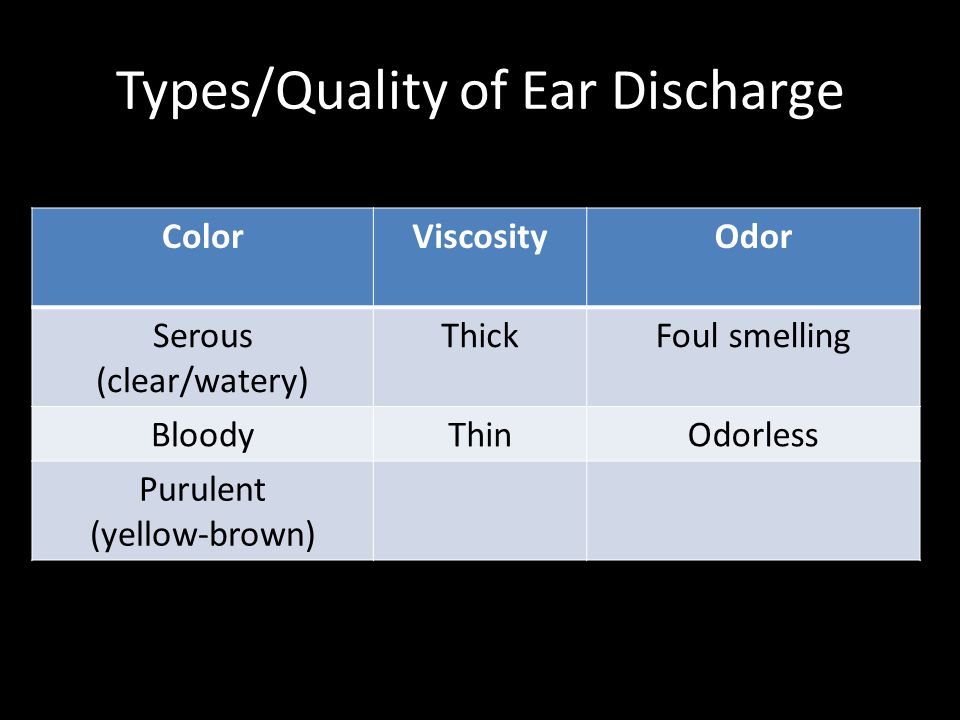 Types/Quality of Ear Discharge

| Color | Viscosity | Odor |
|---|---|---|
| Serous (clear/watery) | Thick | Foul smelling |
| Bloody | Thin | Odorless |
| Purulent (yellow-brown) | | |